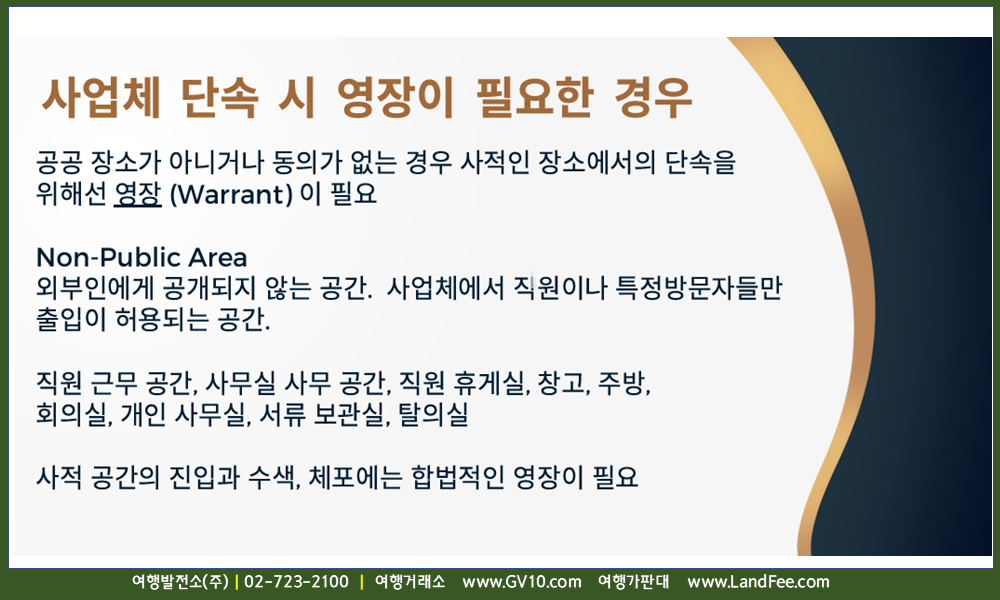 사업체 단속 시 영장이 필요한 경우

공공 장소가 아니거나 동의가 없는 경우 사적인 장소에서의 단속을 위해선 영장 (Warrant) 이 필요

Non-Public Area
외부인에게 공개되지 않는 공간. 사업체에서 직원이나 특정방문자들만 출입이 허용되는 공간.

직원 근무 공간, 사무실 사무 공간, 직원 휴게실, 창고, 주방, 회의실, 개인 사무실, 서류 보관실, 탈의실

사적 공간의 진입과 수색, 체포에는 합법적인 영장이 필요

여행발전소(주) | 02-723-2100 | 여행거래소 www.GV10.com 여행가판대 www.LandFee.com